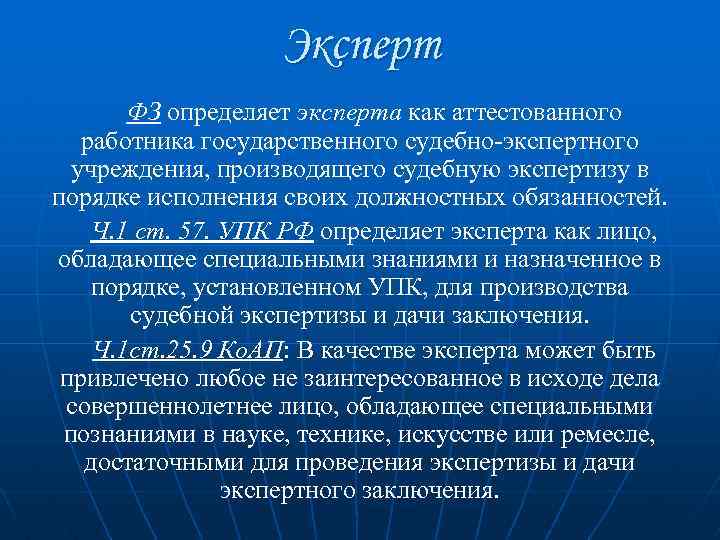 Эксперт

ФЗ определяет эксперта как аттестованного работника государственного судебно-экспертного учреждения, производящего судебную экспертизу в порядке исполнения своих должностных обязанностей.

Ч.1 ст. 57. УПК РФ определяет эксперта как лицо, обладающее специальными знаниями и назначенное в порядке, установленном УПК, для производства судебной экспертизы и дачи заключения.

Ч.1ст.25.9 КоАП: В качестве эксперта может быть привлечено любое не заинтересованное в исходе дела совершеннолетнее лицо, обладающее специальными познаниями в науке, технике, искусстве или ремесле, достаточными для проведения экспертизы и дачи экспертного заключения.